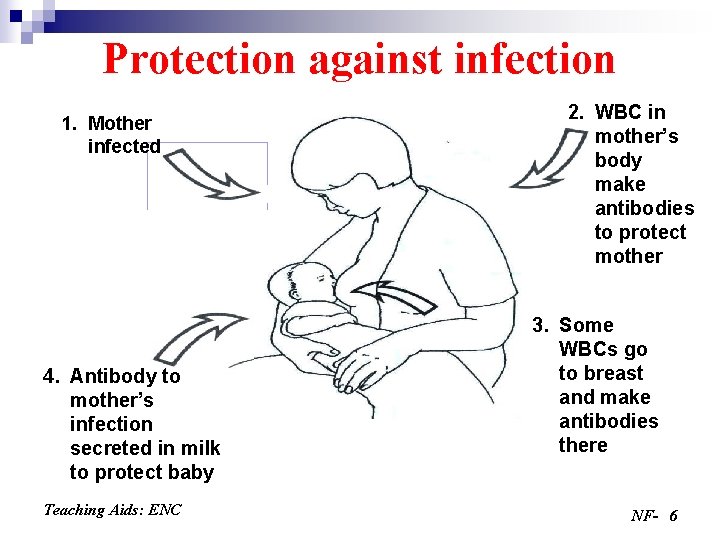 Protection against infection

1. Mother infected

2. WBC in mother's body make antibodies to protect mother

3. Some WBCs go to breast and make antibodies there

4. Antibody to mother's infection secreted in milk to protect baby

Teaching Aids: ENC

NF- 6